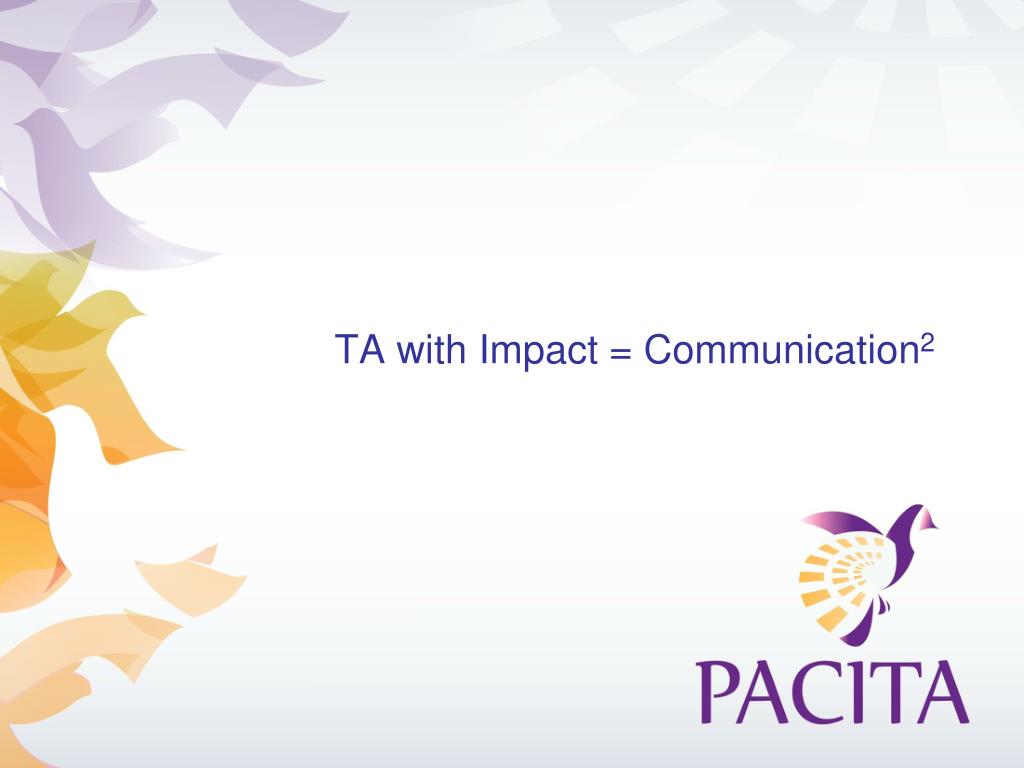 TA with Impact = Communication$^2$

PACITA